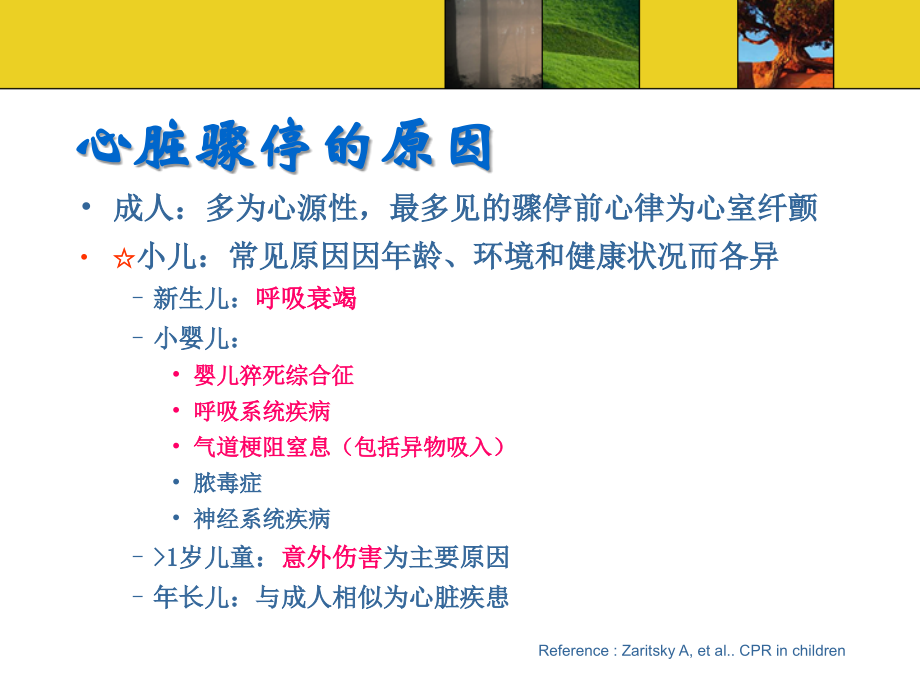 心脏骤停的原因

• 成人：多为心源性，最多见的骤停前心律为心室纤颤
• ☆小儿：常见原因因年龄、环境和健康状况而各异
  – 新生儿：呼吸衰竭
  – 小婴儿：
    • 婴儿猝死综合征
    • 呼吸系统疾病
    • 气道梗阻窒息（包括异物吸入）
    • 脓毒症
    • 神经系统疾病
  – >1岁儿童：意外伤害为主要原因
  – 年长儿：与成人相似为心脏疾患

Reference : Zaritsky A, et al.. CPR in children